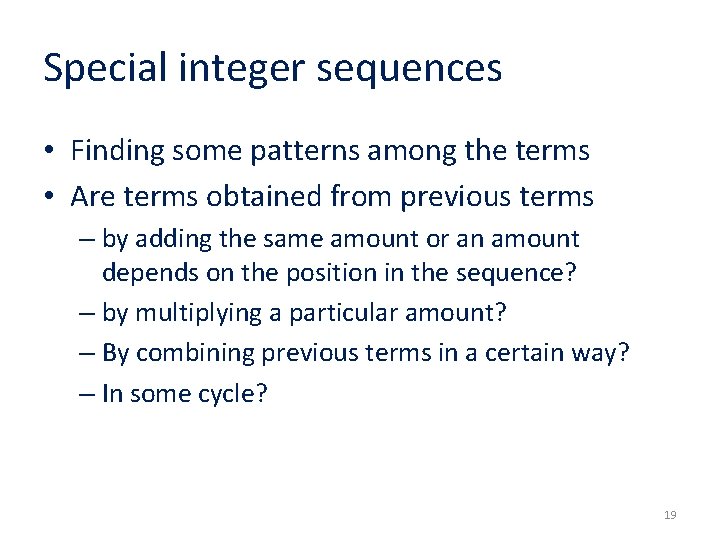 Special integer sequences

• Finding some patterns among the terms
• Are terms obtained from previous terms
– by adding the same amount or an amount depends on the position in the sequence?
– by multiplying a particular amount?
– By combining previous terms in a certain way?
– In some cycle?

19